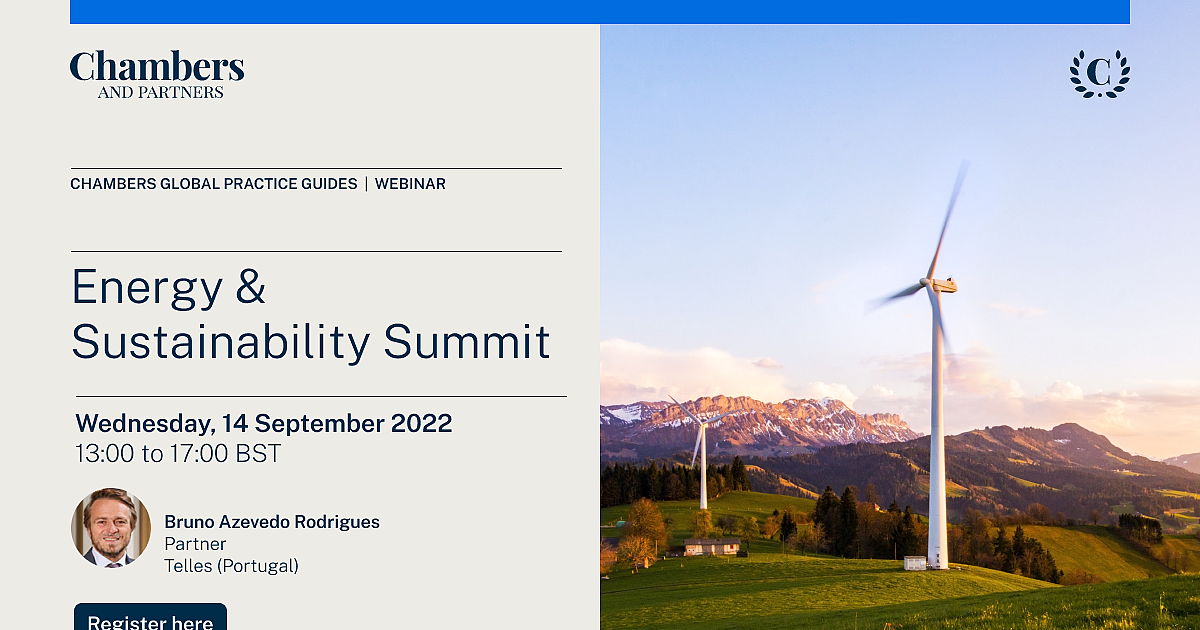 Chambers
AND PARTNERS

C

CHAMBERS GLOBAL PRACTICE GUIDES | WEBINAR

Energy & Sustainability Summit

Wednesday, 14 September 2022
13:00 to 17:00 BST

Bruno Azevedo Rodrigues
Partner
Telles (Portugal)

Register here